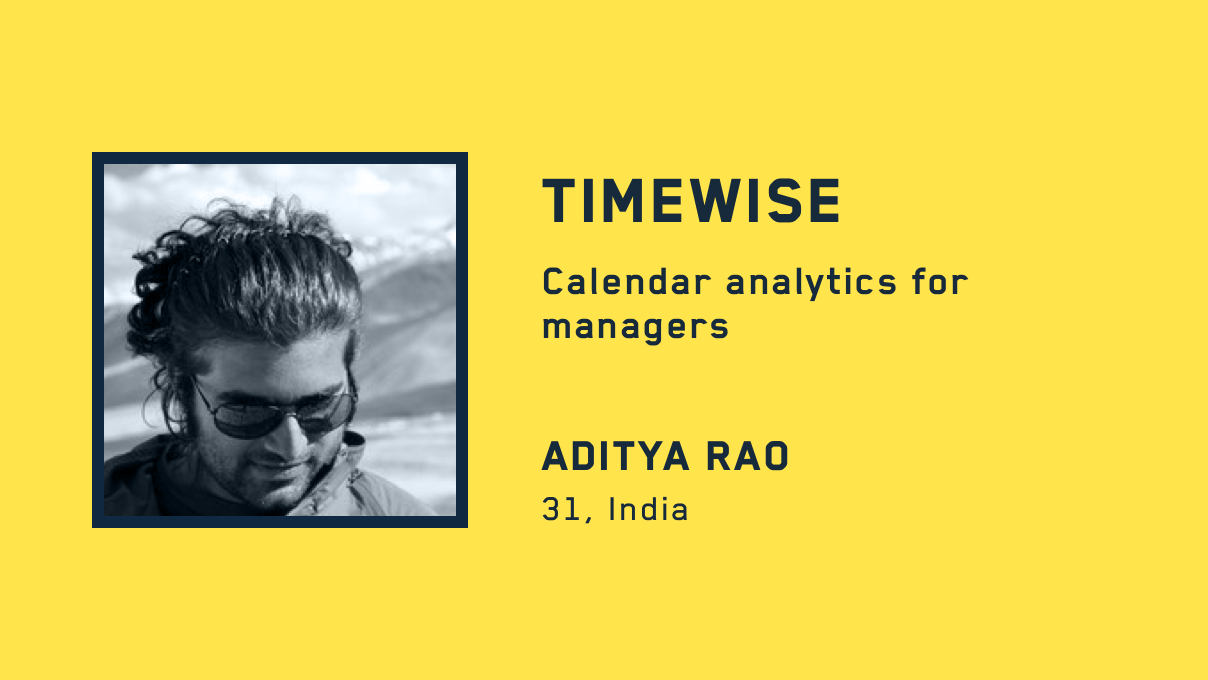 TIMEWISE

Calendar analytics for managers

ADITYA RAO

31, India